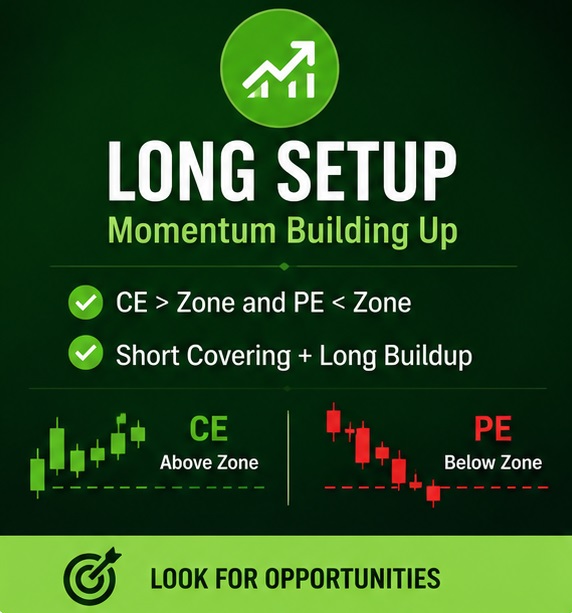 LONG SETUP

Momentum Building Up

CE > Zone and PE < Zone

Short Covering + Long Buildup

CE
Above Zone

PE
Below Zone

LOOK FOR OPPORTUNITIES